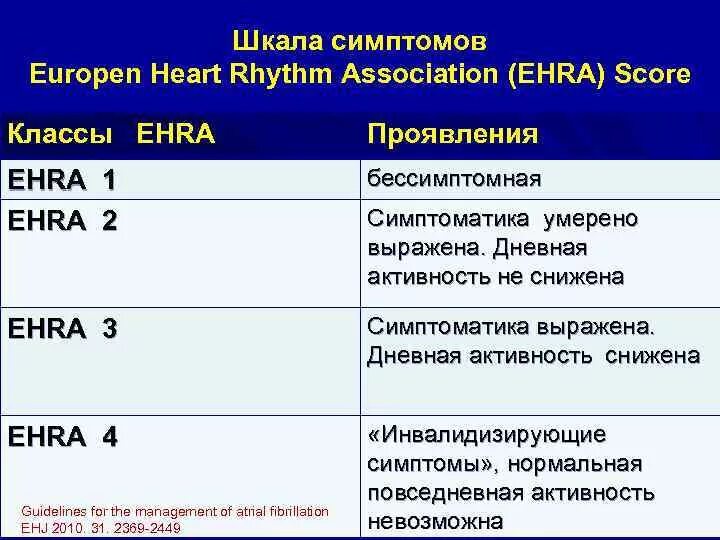 Шкала симптомов
Europen Heart Rhythm Association (EHRA) Score

| Классы EHRA | Проявления |
|---|---|
| EHRA 1 | бессимптомная |
| EHRA 2 | Симптоматика умерено выражена. Дневная активность не снижена |
| EHRA 3 | Симптоматика выражена. Дневная активность снижена |
| EHRA 4 | «Инвалидизирующие симптомы», нормальная повседневная активность невозможна |

Guidelines for the management of atrial fibrillation
EHJ 2010. 31. 2369-2449